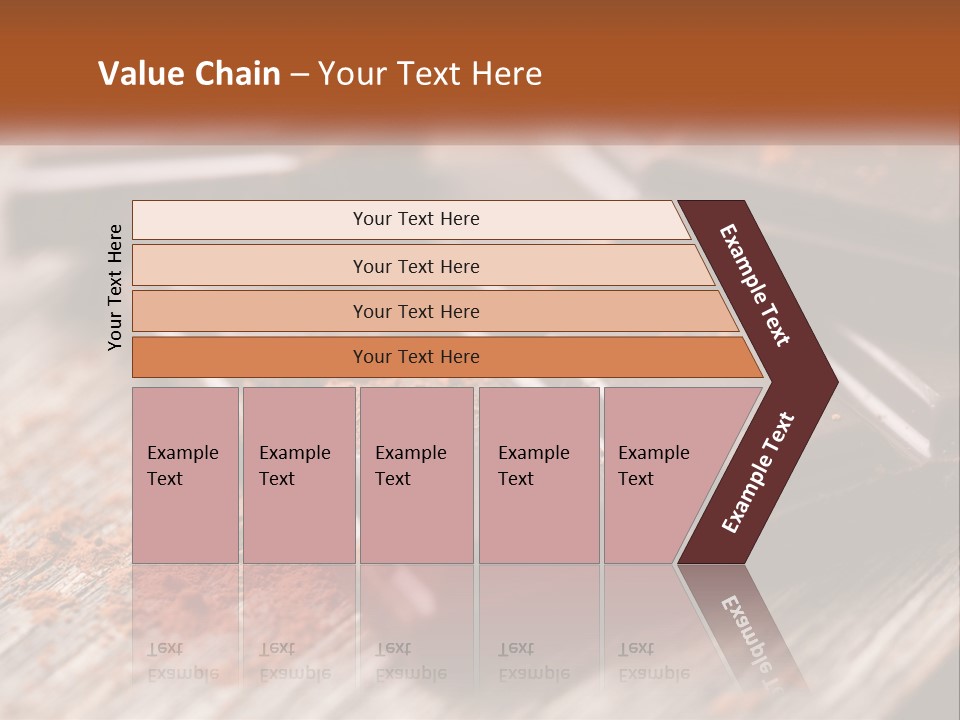 Value Chain – Your Text Here

Your Text Here

Your Text Here

Your Text Here

Your Text Here

Your Text Here

Example Text

Example Text

Example Text

Example Text

Example Text

Example Text

Example Text